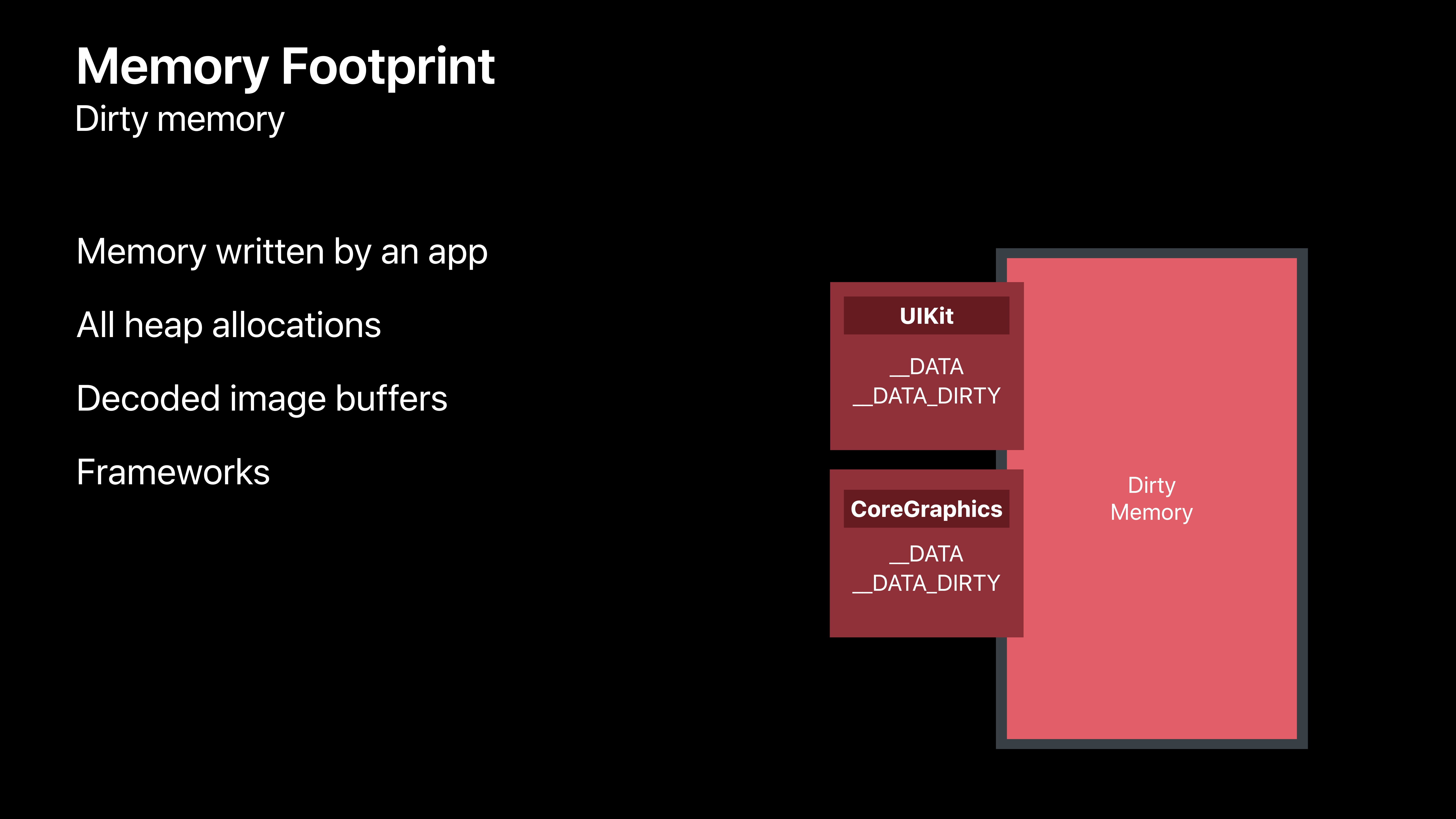 Memory Footprint
Dirty memory

Memory written by an app

All heap allocations

Decoded image buffers

Frameworks

UIKit
__DATA
__DATA_DIRTY

CoreGraphics
__DATA
__DATA_DIRTY

Dirty
Memory